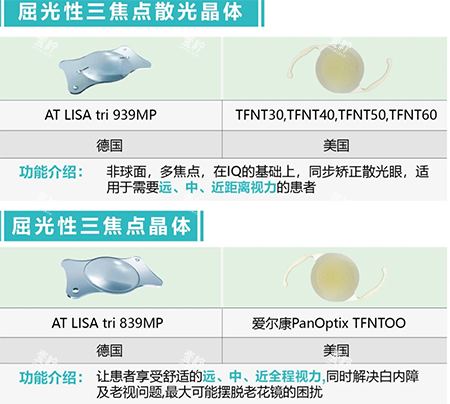 屈光性三焦点散光晶体

| AT LISA tri 939MP | TFNT30,TFNT40,TFNT50,TFNT60 |
|---|---|
| 德国 | 美国 |

功能介绍： 非球面，多焦点，在IQ的基础上，同步矫正散光眼，适用于需要远、中、近距离视力的患者

屈光性三焦点晶体

| AT LISA tri 839MP | 爱尔康PanOptix TFNTOO |
|---|---|
| 德国 | 美国 |

功能介绍： 让患者享受舒适的远、中、近全程视力,同时解决白内障及老视问题,最大可能摆脱老花镜的困扰